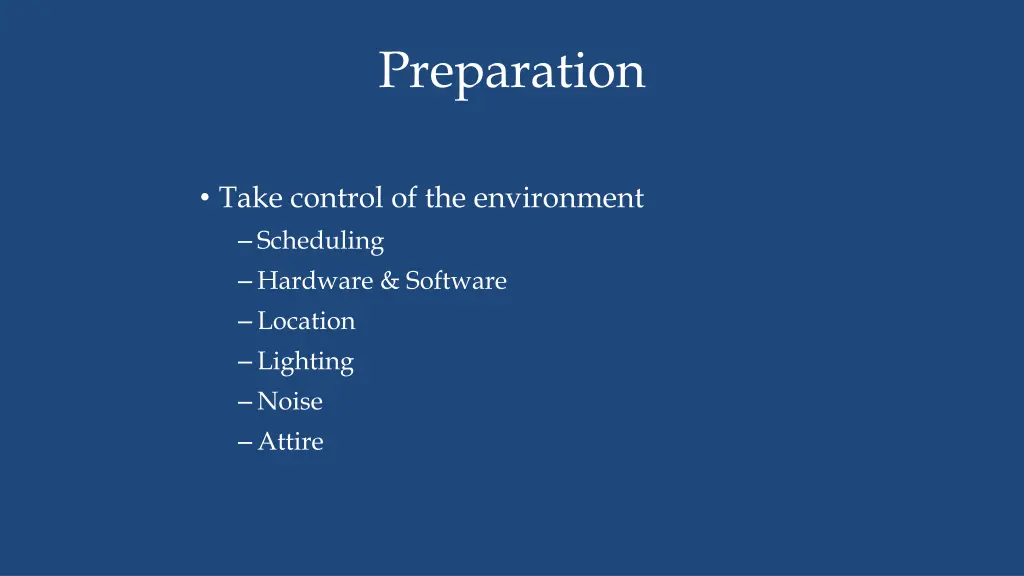 Preparation

• Take control of the environment
  – Scheduling
  – Hardware & Software
  – Location
  – Lighting
  – Noise
  – Attire